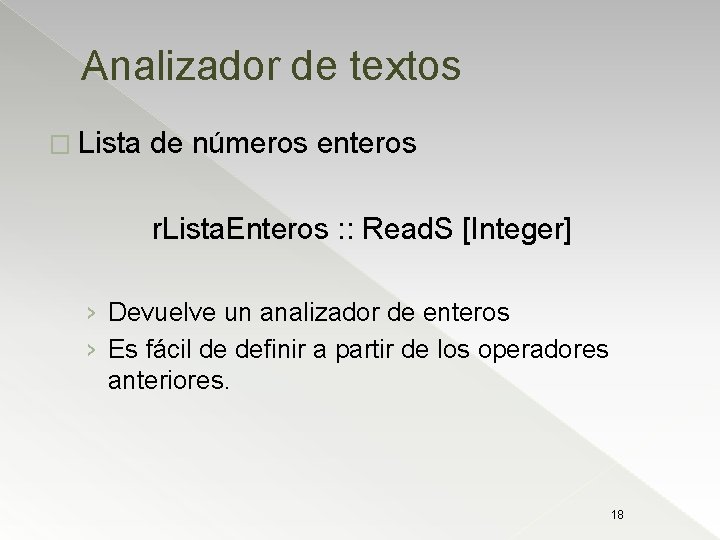 Analizador de textos

Lista de números enteros

rListaEnteros :: ReadS [Integer]

› Devuelve un analizador de enteros
› Es fácil de definir a partir de los operadores anteriores.

18